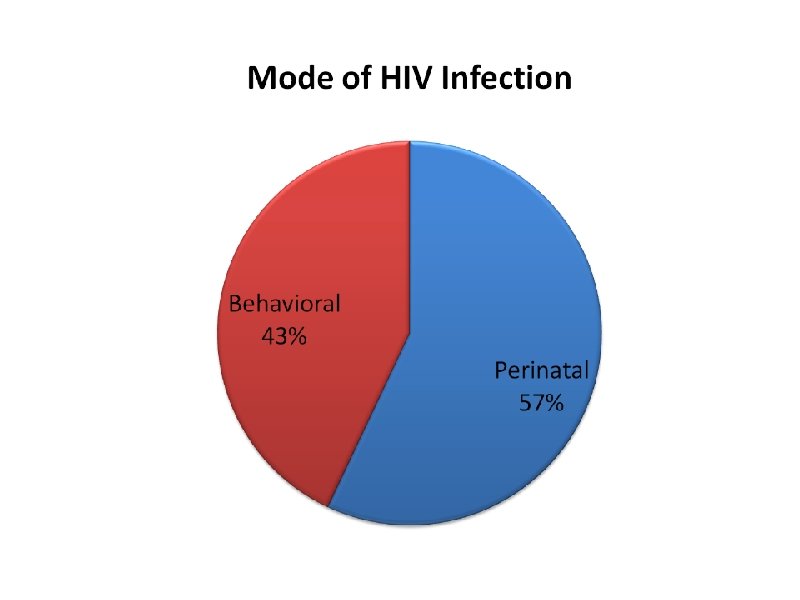 Mode of HIV Infection

Behavioral
43%

Perinatal
57%